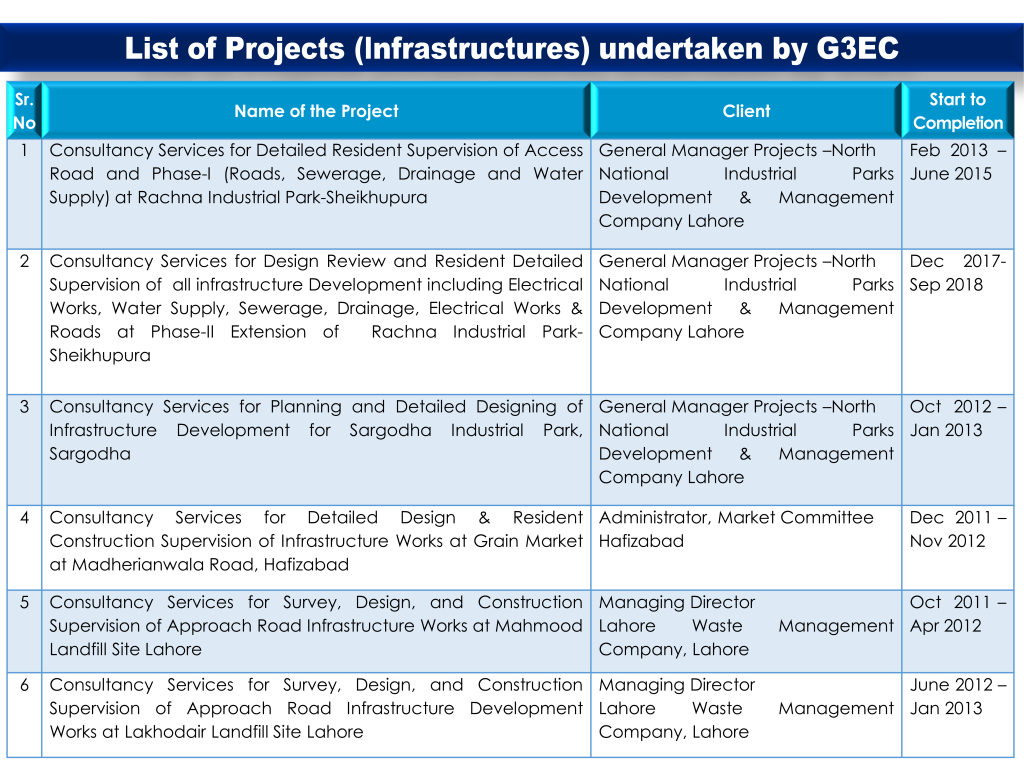 List of Projects (Infrastructures) undertaken by G3EC

| Sr. No | Name of the Project | Client | Start to Completion |
|---|---|---|---|
| 1 | Consultancy Services for Detailed Resident Supervision of Access Road and Phase-I (Roads, Sewerage, Drainage and Water Supply) at Rachna Industrial Park-Sheikhupura | General Manager Projects –North National Industrial Parks Development & Management Company Lahore | Feb 2013 – June 2015 |
| 2 | Consultancy Services for Design Review and Resident Detailed Supervision of all infrastructure Development including Electrical Works, Water Supply, Sewerage, Drainage, Electrical Works & Roads at Phase-II Extension of Rachna Industrial Park-Sheikhupura | General Manager Projects –North National Industrial Parks Development & Management Company Lahore | Dec 2017- Sep 2018 |
| 3 | Consultancy Services for Planning and Detailed Designing of Infrastructure Development for Sargodha Industrial Park, Sargodha | General Manager Projects –North National Industrial Parks Development & Management Company Lahore | Oct 2012 – Jan 2013 |
| 4 | Consultancy Services for Detailed Design & Resident Construction Supervision of Infrastructure Works at Grain Market at Madherianwala Road, Hafizabad | Administrator, Market Committee Hafizabad | Dec 2011 – Nov 2012 |
| 5 | Consultancy Services for Survey, Design, and Construction Supervision of Approach Road Infrastructure Works at Mahmood Landfill Site Lahore | Managing Director Lahore Waste Management Company, Lahore | Oct 2011 – Apr 2012 |
| 6 | Consultancy Services for Survey, Design, and Construction Supervision of Approach Road Infrastructure Development Works at Lakhodair Landfill Site Lahore | Managing Director Lahore Waste Management Company, Lahore | June 2012 – Jan 2013 |